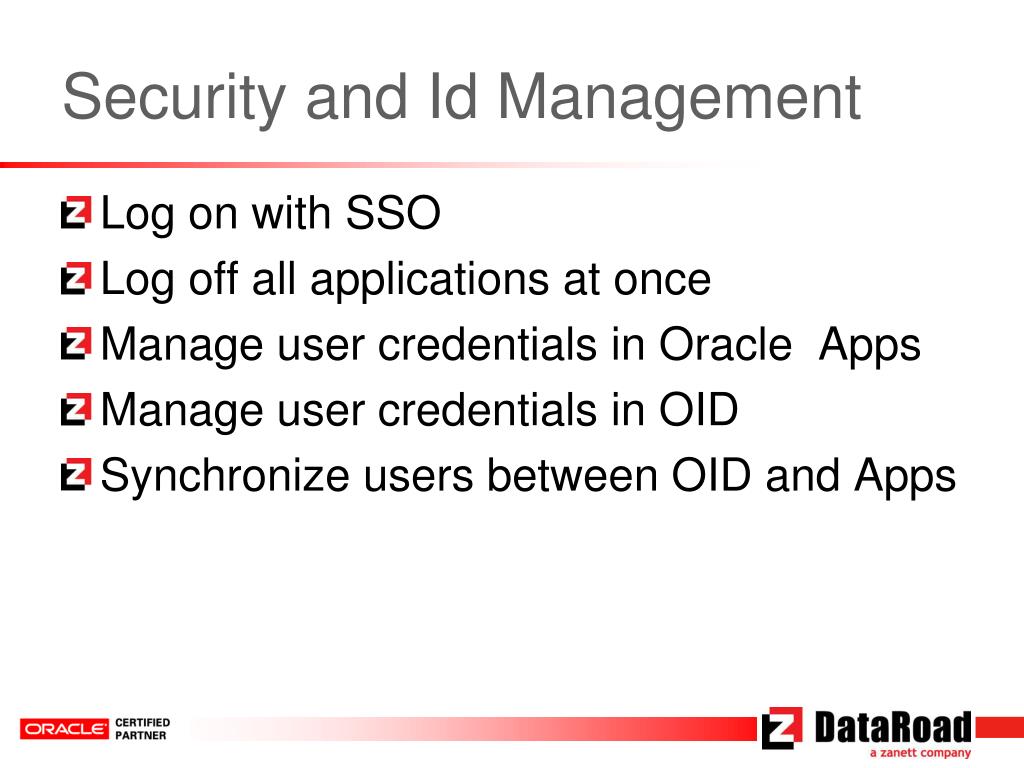 Security and Id Management

Log on with SSO
Log off all applications at once
Manage user credentials in Oracle Apps
Manage user credentials in OID
Synchronize users between OID and Apps

ORACLE CERTIFIED PARTNER

DataRoad
a zanett company